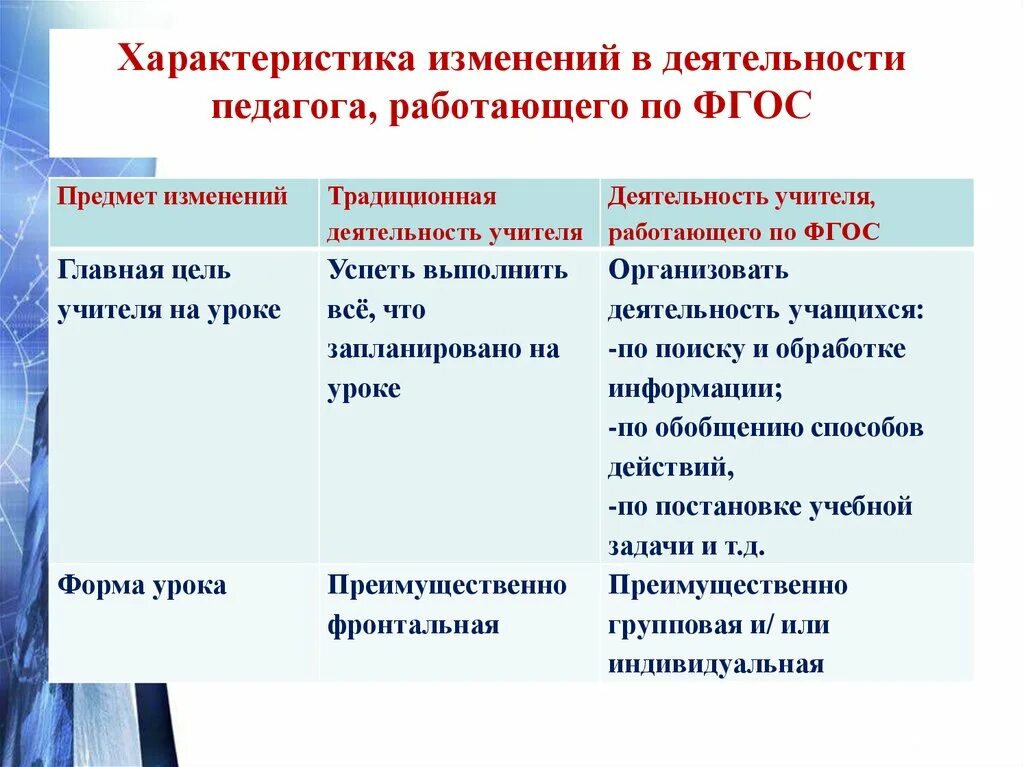 Характеристика изменений в деятельности педагога, работающего по ФГОС

| Предмет изменений | Традиционная деятельность учителя | Деятельность учителя, работающего по ФГОС |
|---|---|---|
| Главная цель учителя на уроке | Успеть выполнить всё, что запланировано на уроке | Организовать деятельность учащихся: -по поиску и обработке информации; -по обобщению способов действий, -по постановке учебной задачи и т.д. |
| Форма урока | Преимущественно фронтальная | Преимущественно групповая и/ или индивидуальная |